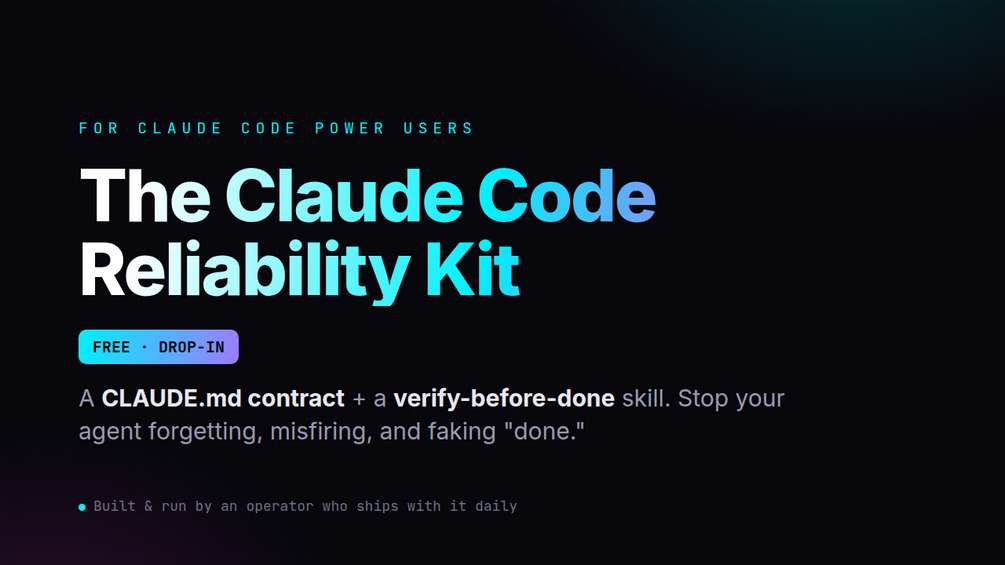 FOR CLAUDE CODE POWER USERS

The Claude Code Reliability Kit

FREE · DROP-IN

A CLAUDE.md contract + a verify-before-done skill. Stop your agent forgetting, misfiring, and faking "done."

Built & run by an operator who ships with it daily